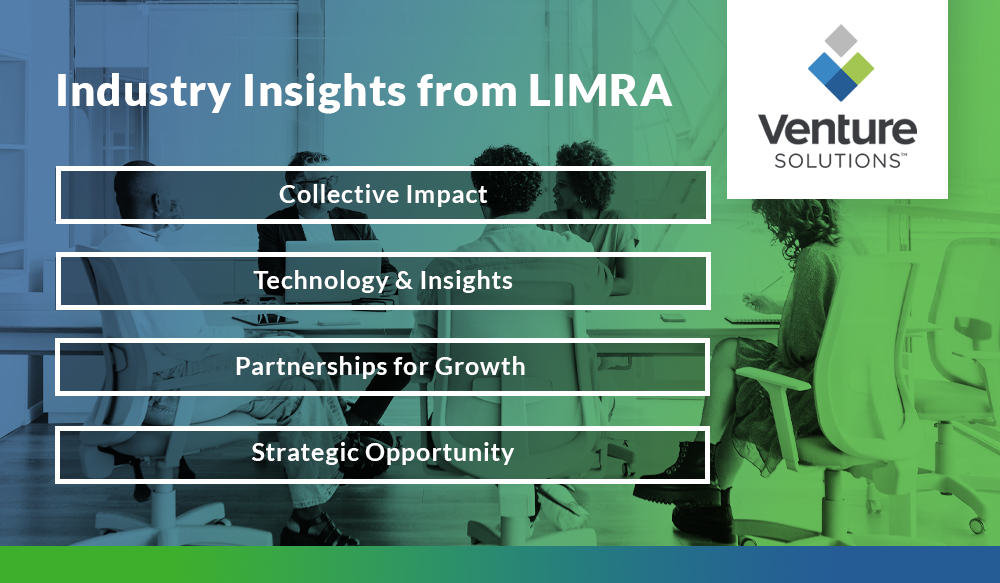 Industry Insights from LIMRA

Venture
SOLUTIONS™

Collective Impact

Technology & Insights

Partnerships for Growth

Strategic Opportunity